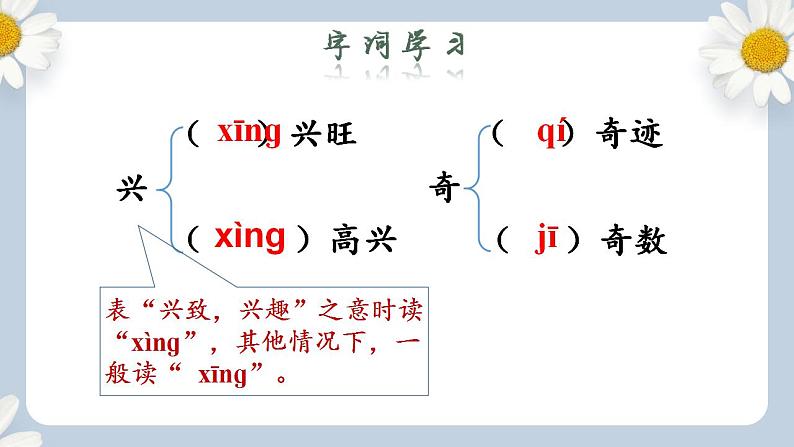 字词学习

兴

（ xīng ）兴旺

（ xìng ）高兴

奇

（ qí ）奇迹

（ jī ）奇数

表“兴致，兴趣”之意时读“xìng”，其他情况下，一般读“ xīng”。